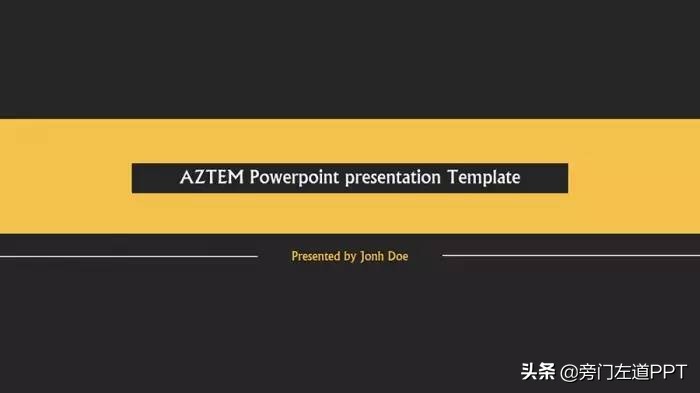 AZTEM Powerpoint presentation Template

Presented by Jonh Doe

头条 @旁门左道PPT